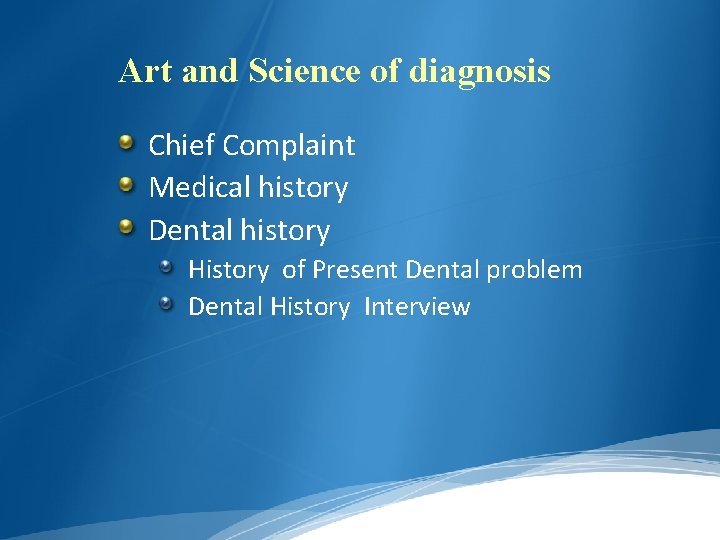 Art and Science of diagnosis

- Chief Complaint
- Medical history
- Dental history
  - History of Present Dental problem
  - Dental History Interview